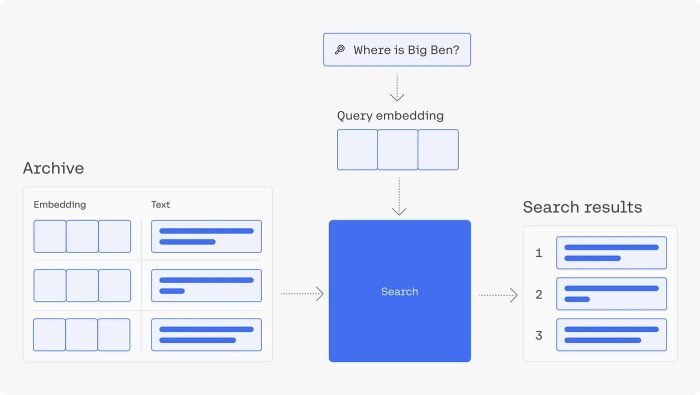 Where is Big Ben?

Query embedding

Archive

Embedding

Text

Search

Search results

1

2

3